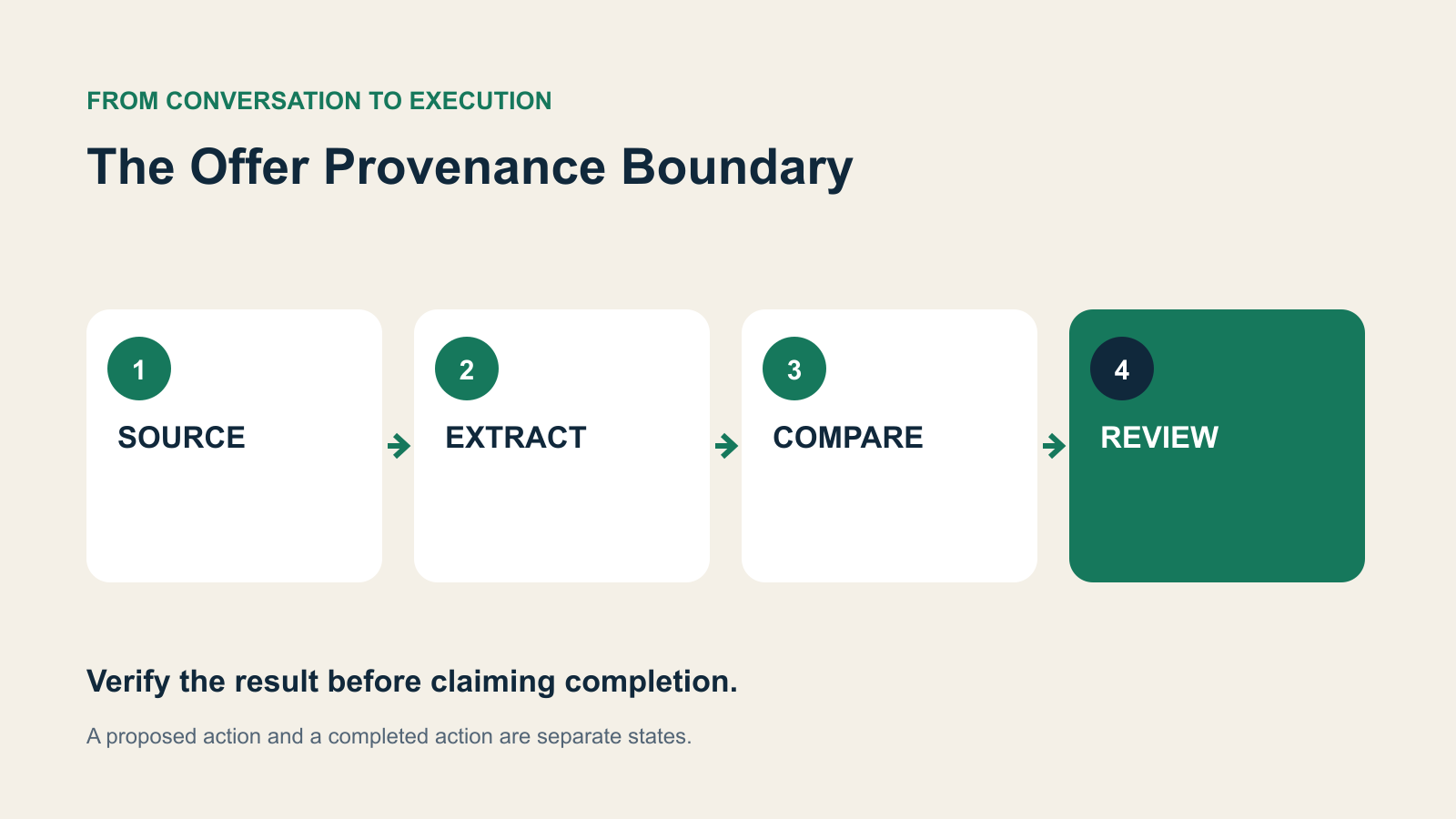 FROM CONVERSATION TO EXECUTION

The Offer Provenance Boundary

1
SOURCE

→

2
EXTRACT

→

3
COMPARE

→

4
REVIEW

Verify the result before claiming completion.

A proposed action and a completed action are separate states.